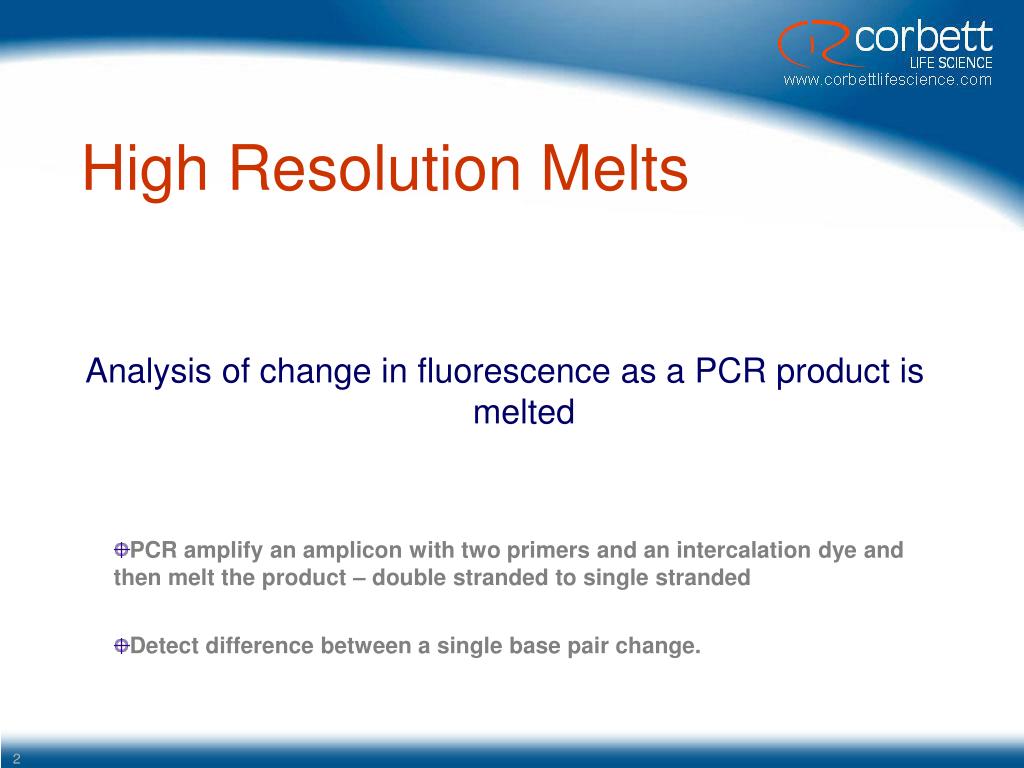 corbett
LIFE SCIENCE
www.corbettlifescience.com

High Resolution Melts

Analysis of change in fluorescence as a PCR product is melted

PCR amplify an amplicon with two primers and an intercalation dye and then melt the product – double stranded to single stranded

Detect difference between a single base pair change.

2